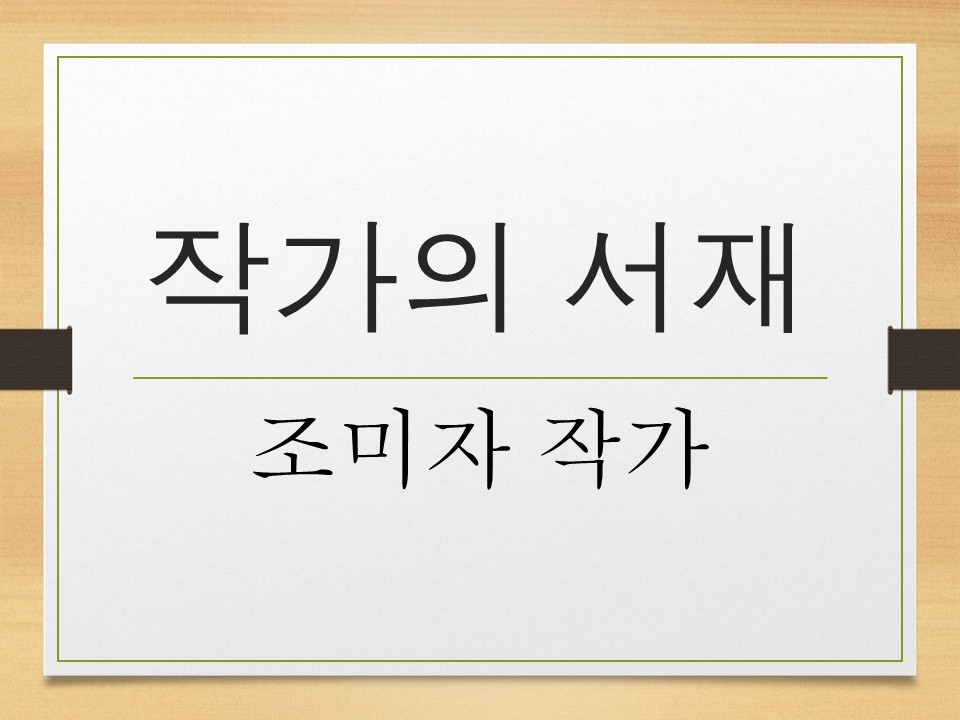 작가의 서재

조미자 작가